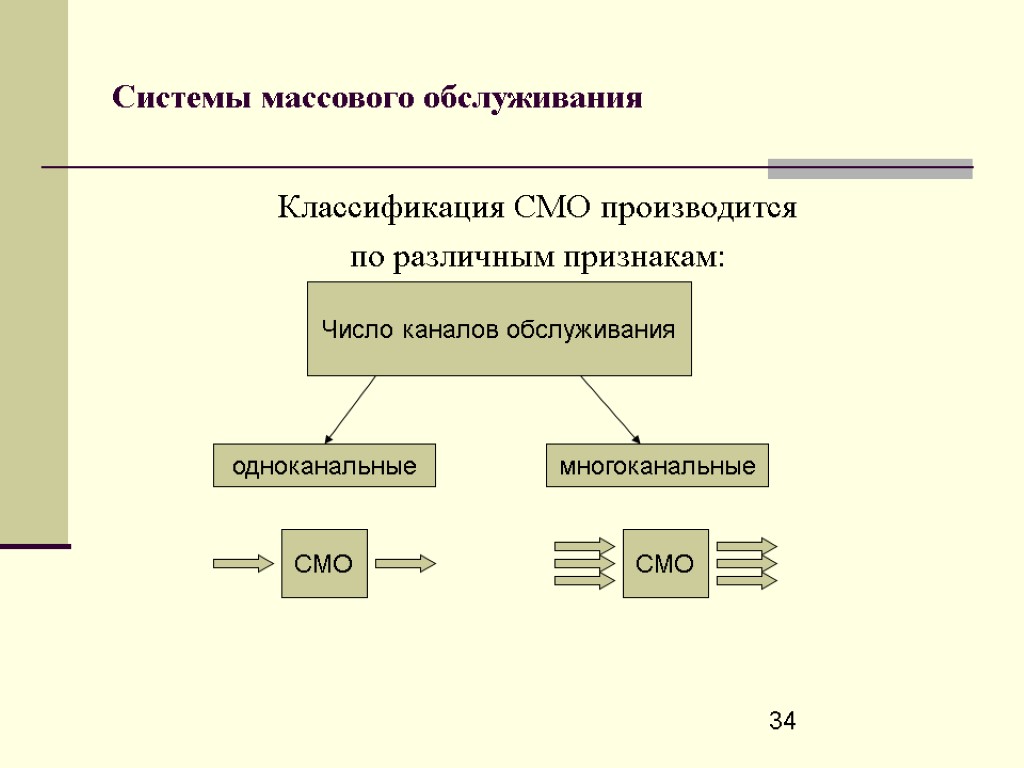 Системы массового обслуживания

Классификация СМО производится по различным признакам:

Число каналов обслуживания

одноканальные

многоканальные

СМО

СМО

34